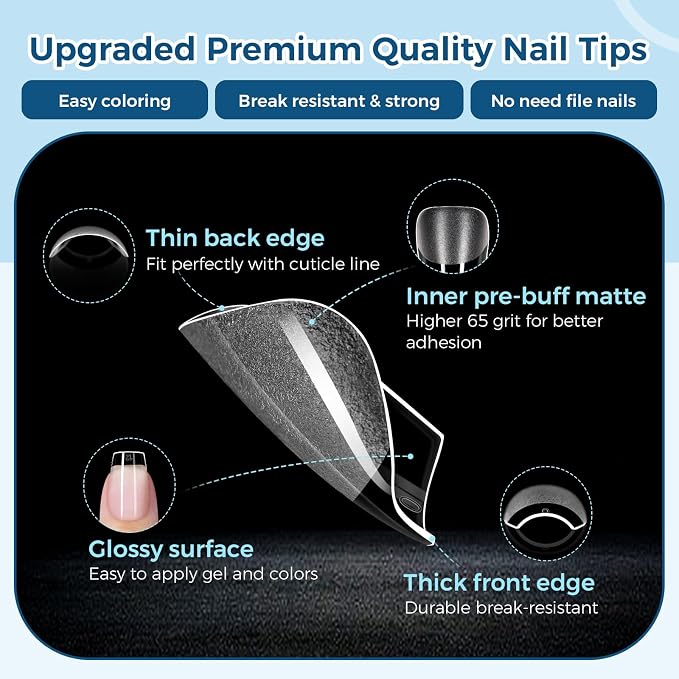 Upgraded Premium Quality Nail Tips

Easy coloring

Break resistant & strong

No need file nails

Thin back edge
Fit perfectly with cuticle line

Inner pre-buff matte
Higher 65 grit for better adhesion

Glossy surface
Easy to apply gel and colors

Thick front edge
Durable break-resistant